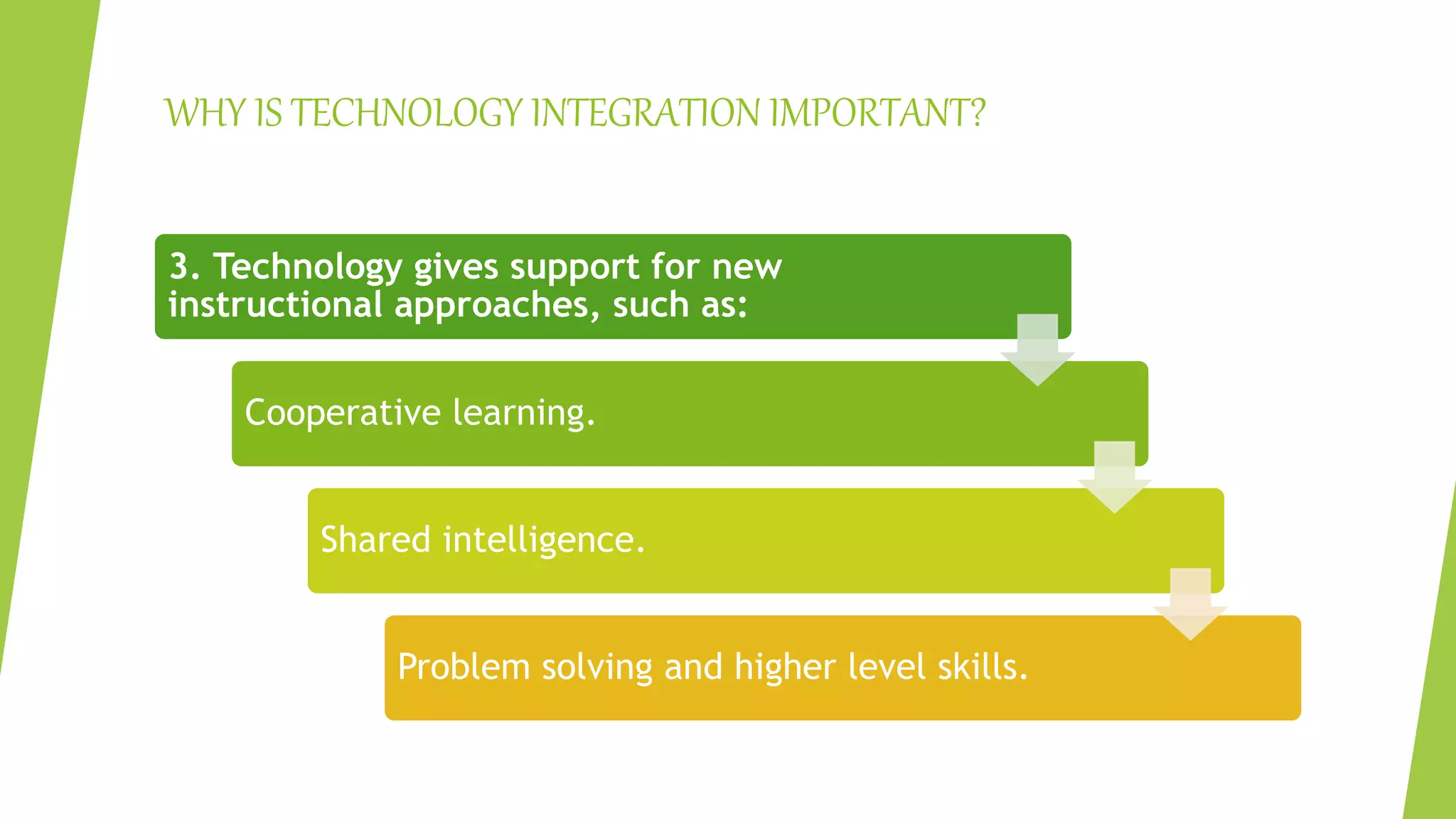 WHY IS TECHNOLOGY INTEGRATION IMPORTANT?

3. Technology gives support for new instructional approaches, such as:

Cooperative learning.

Shared intelligence.

Problem solving and higher level skills.